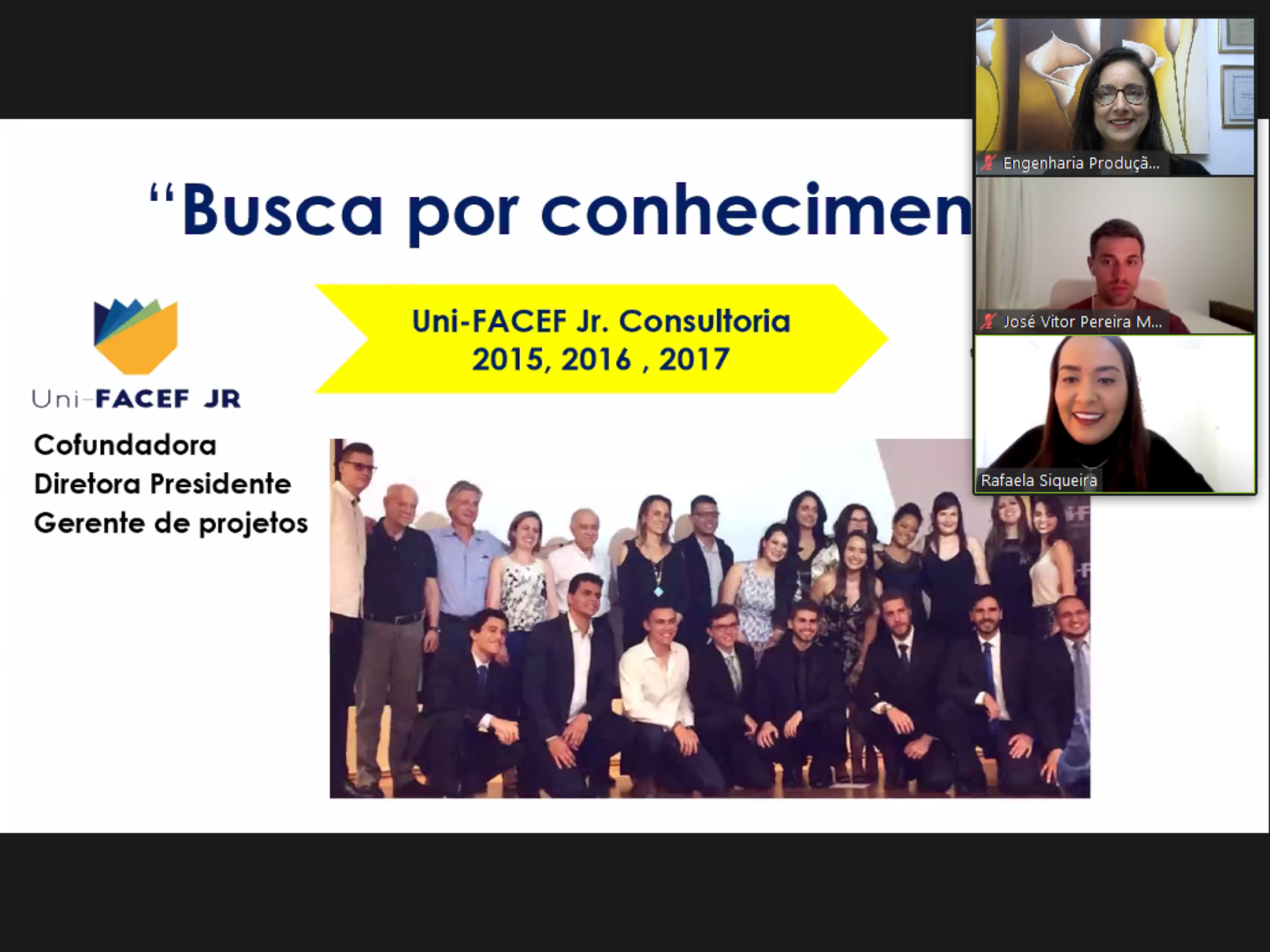 “Busca por conhecimen

Uni-FACEF Jr. Consultoria
2015, 2016 , 2017

Uni-FACEF JR

Cofundadora
Diretora Presidente
Gerente de projetos

Engenharia Produçã...

José Vitor Pereira M...

Rafaela Siqueira